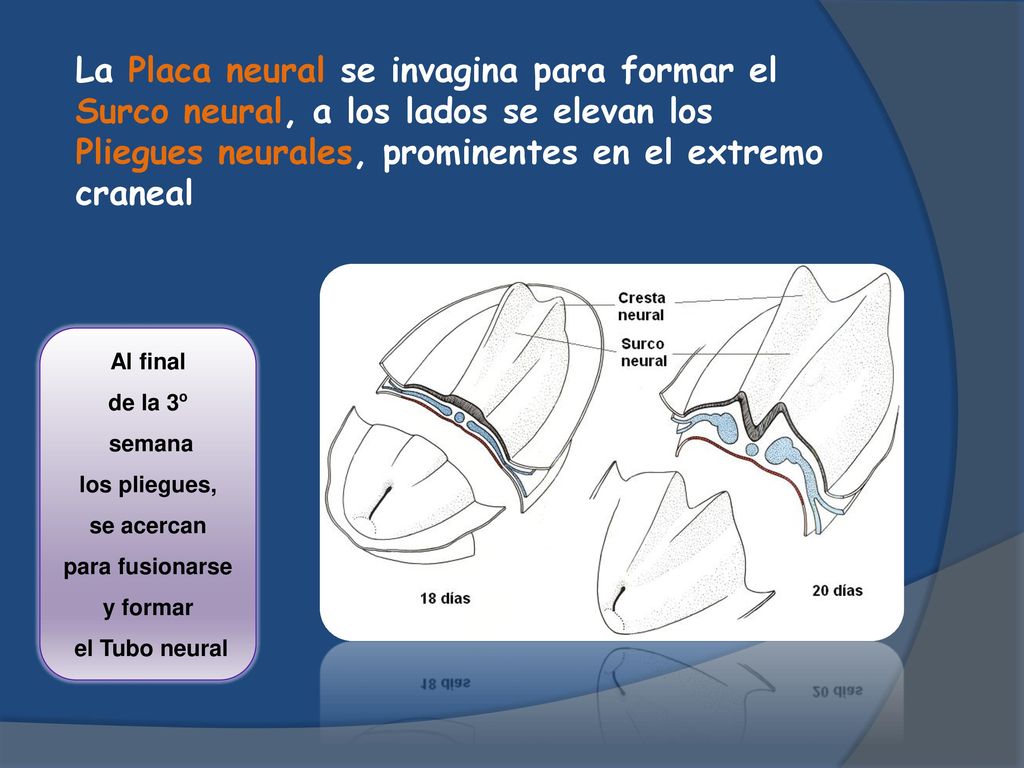 La Placa neural se invagina para formar el Surco neural, a los lados se elevan los Pliegues neurales, prominentes en el extremo craneal

Al final
de la 3º
semana
los pliegues,
se acercan
para fusionarse
y formar
el Tubo neural

Cresta neural

Surco neural

18 días

20 días